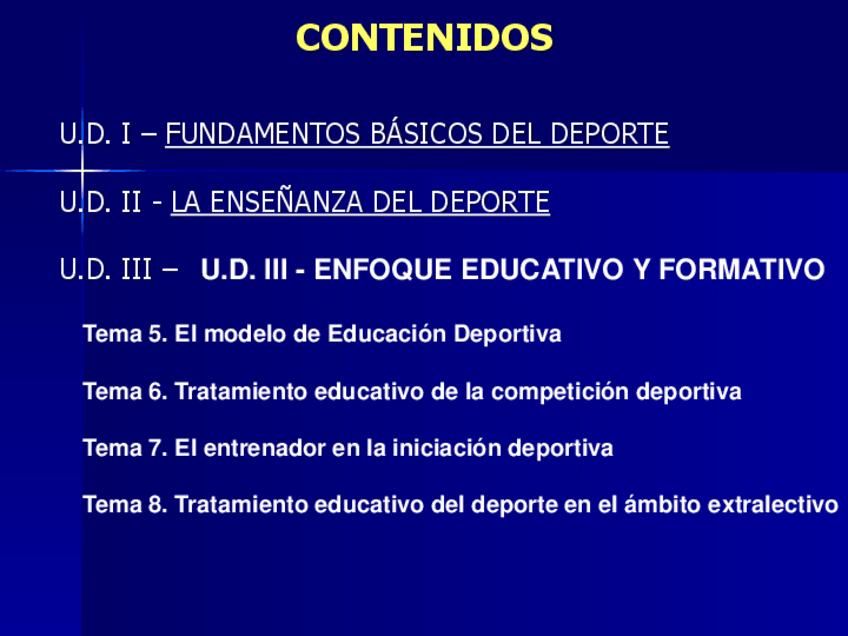 CONTENIDOS

U.D. I – FUNDAMENTOS BÁSICOS DEL DEPORTE

U.D. II - LA ENSEÑANZA DEL DEPORTE

U.D. III – U.D. III - ENFOQUE EDUCATIVO Y FORMATIVO

Tema 5. El modelo de Educación Deportiva

Tema 6. Tratamiento educativo de la competición deportiva

Tema 7. El entrenador en la iniciación deportiva

Tema 8. Tratamiento educativo del deporte en el ámbito extralectivo